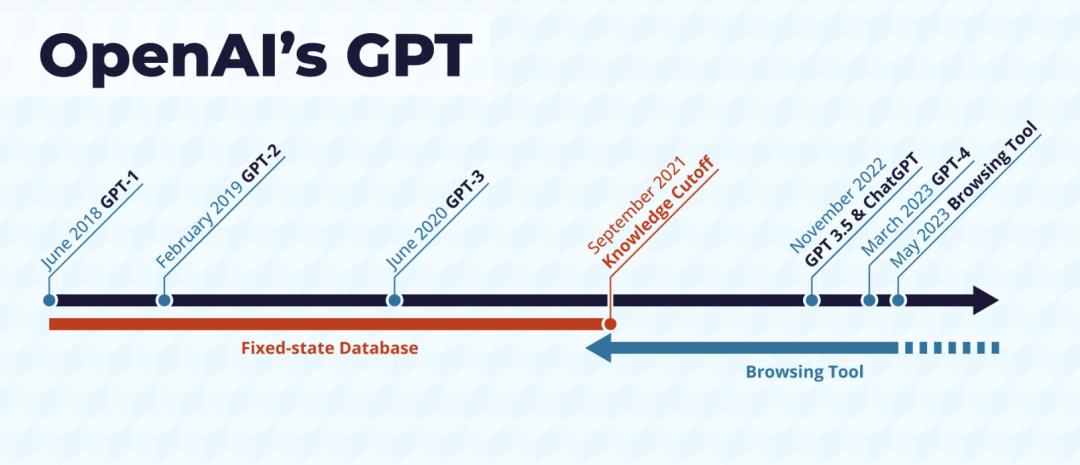 OpenAI's GPT

June 2018 GPT-1

February 2019 GPT-2

June 2020 GPT-3

September 2021 Knowledge Cutoff

November 2022 GPT 3.5 & ChatGPT

March 2023 GPT-4

May 2023 Browsing Tool

Fixed-state Database

Browsing Tool